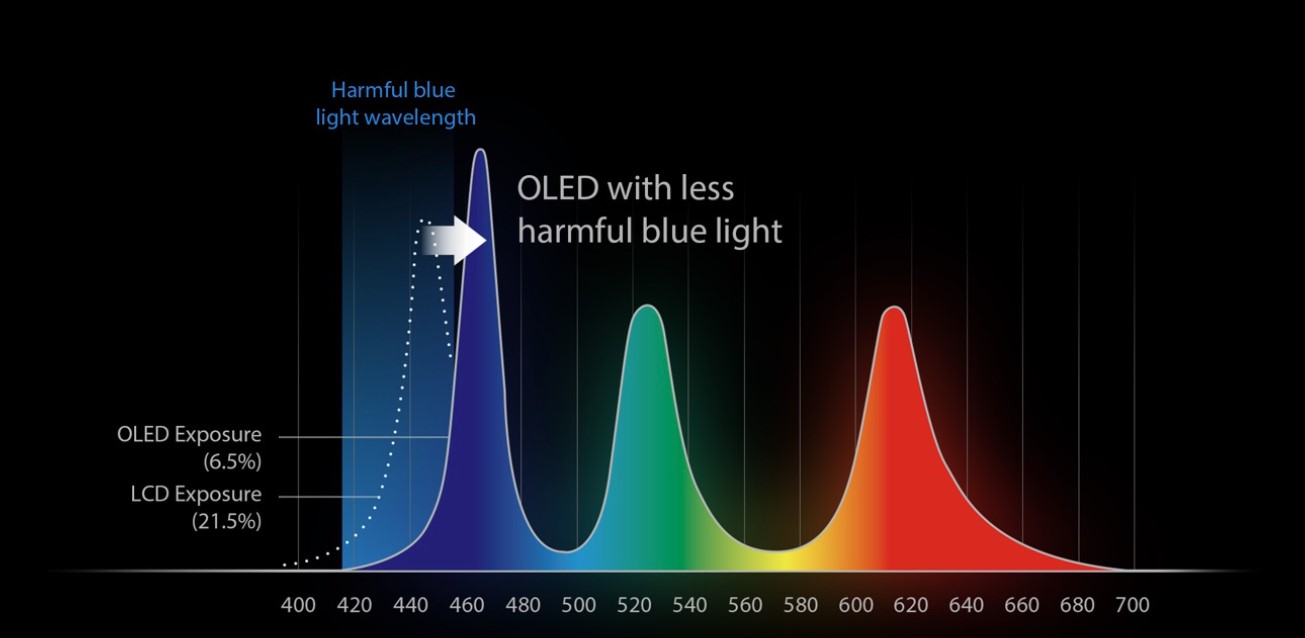 Harmful blue light wavelength

OLED with less harmful blue light

OLED Exposure (6.5%)

LCD Exposure (21.5%)

400 420 440 460 480 500 520 540 560 580 600 620 640 660 680 700